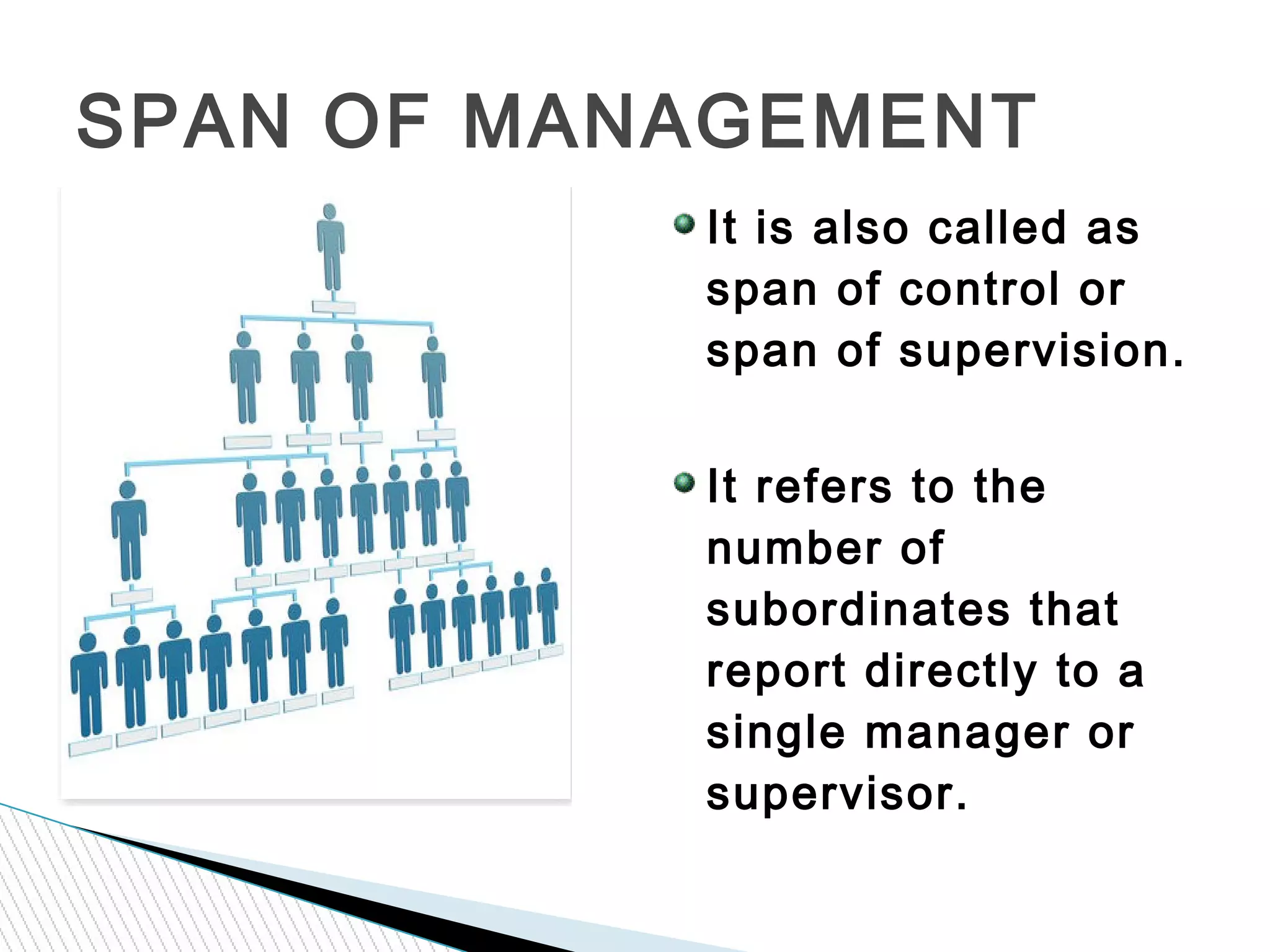 SPAN OF MANAGEMENT

It is also called as span of control or span of supervision.

It refers to the number of subordinates that report directly to a single manager or supervisor.